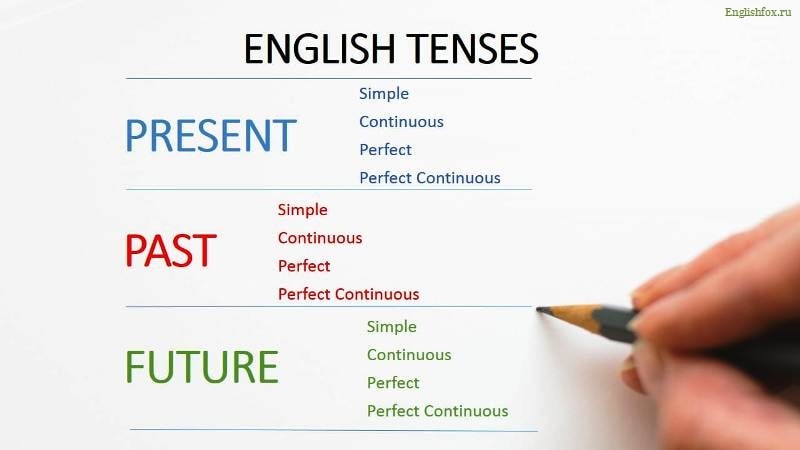 Englishfox.ru

ENGLISH TENSES

PRESENT
Simple
Continuous
Perfect
Perfect Continuous

PAST
Simple
Continuous
Perfect
Perfect Continuous

FUTURE
Simple
Continuous
Perfect
Perfect Continuous